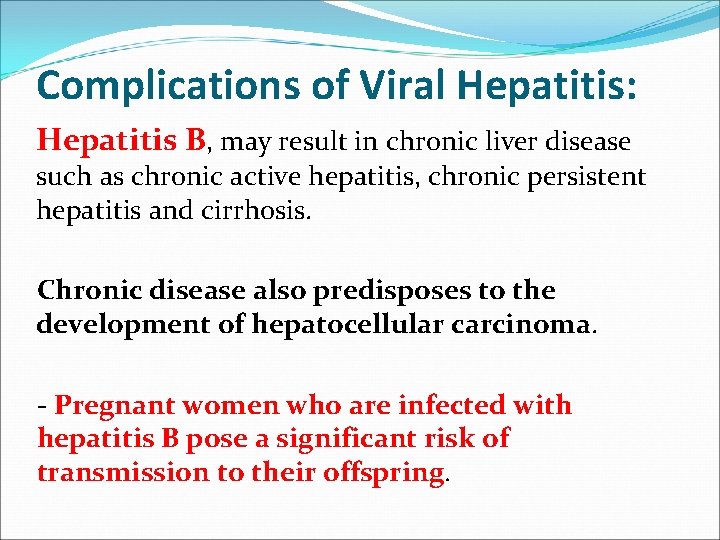 Complications of Viral Hepatitis:

Hepatitis B, may result in chronic liver disease such as chronic active hepatitis, chronic persistent hepatitis and cirrhosis.

Chronic disease also predisposes to the development of hepatocellular carcinoma.

- Pregnant women who are infected with hepatitis B pose a significant risk of transmission to their offspring.